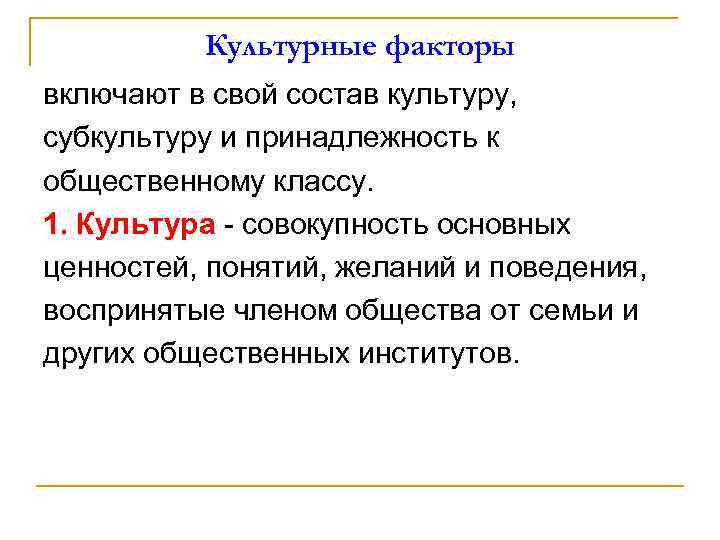 Культурные факторы

включают в свой состав культуру, субкультуру и принадлежность к общественному классу.

1. Культура - совокупность основных ценностей, понятий, желаний и поведения, воспринятые членом общества от семьи и других общественных институтов.